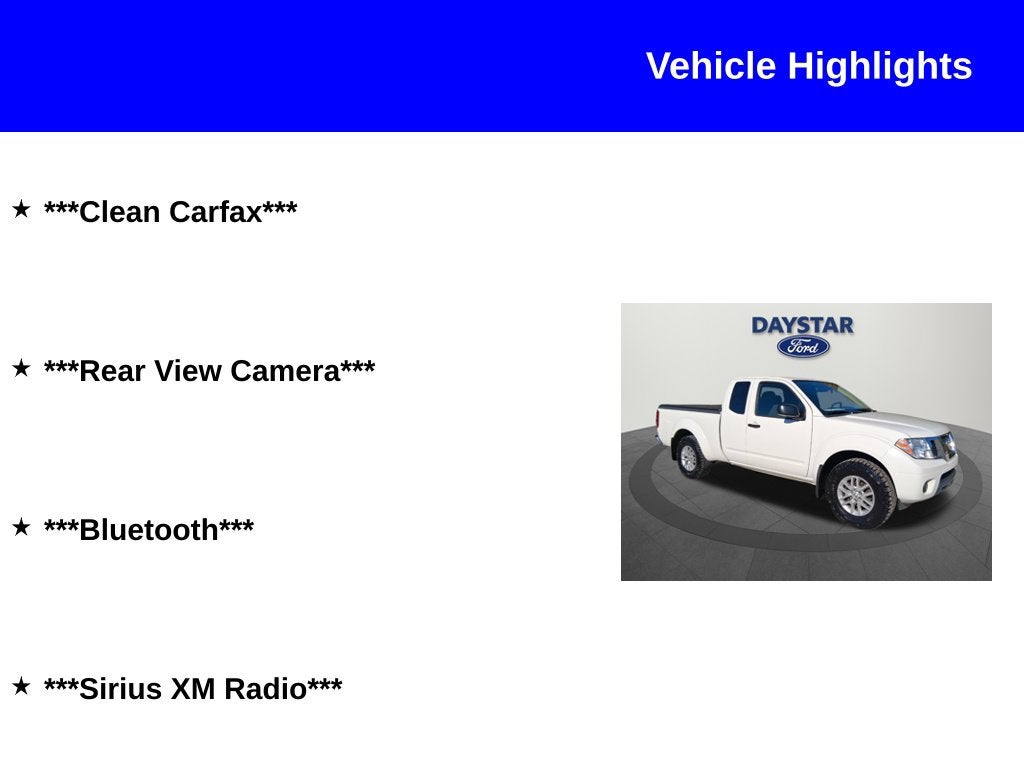 Vehicle Highlights

★ ***Clean Carfax***

★ ***Rear View Camera***

★ ***Bluetooth***

★ ***Sirius XM Radio***

DAYSTAR
Ford